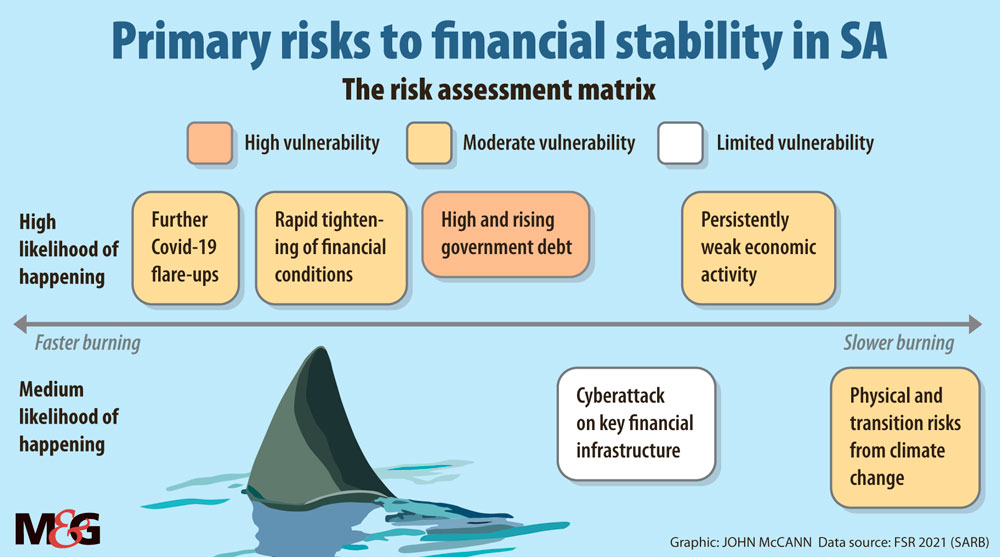 Primary risks to financial stability in SA

The risk assessment matrix

High vulnerability
Moderate vulnerability
Limited vulnerability

High likelihood of happening

Further Covid-19 flare-ups

Rapid tightening of financial conditions

High and rising government debt

Persistently weak economic activity

Faster burning
Slower burning

Medium likelihood of happening

Cyberattack on key financial infrastructure

Physical and transition risks from climate change

M&G

Graphic: JOHN McCANN Data source: FSR 2021 (SARB)